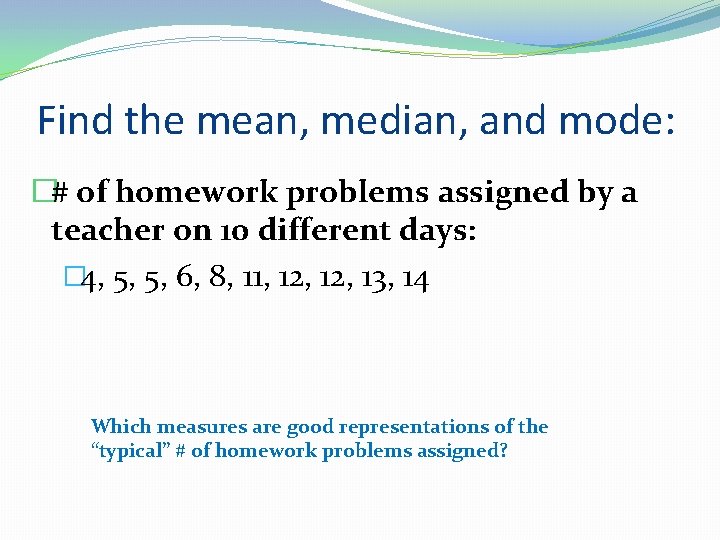 Find the mean, median, and mode:

# of homework problems assigned by a teacher on 10 different days:

4, 5, 5, 6, 8, 11, 12, 12, 13, 14

Which measures are good representations of the "typical" # of homework problems assigned?